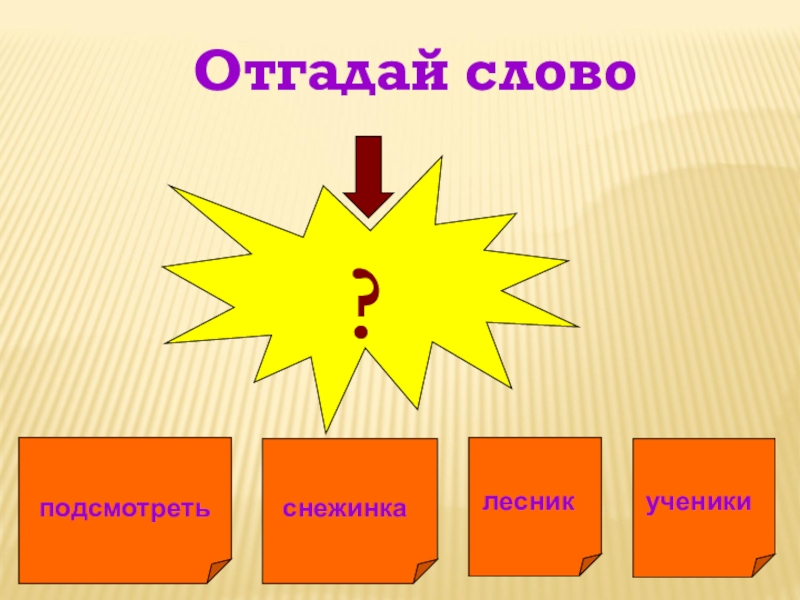 Отгадай слово

?

подсмотреть

снежинка

лесник

ученики